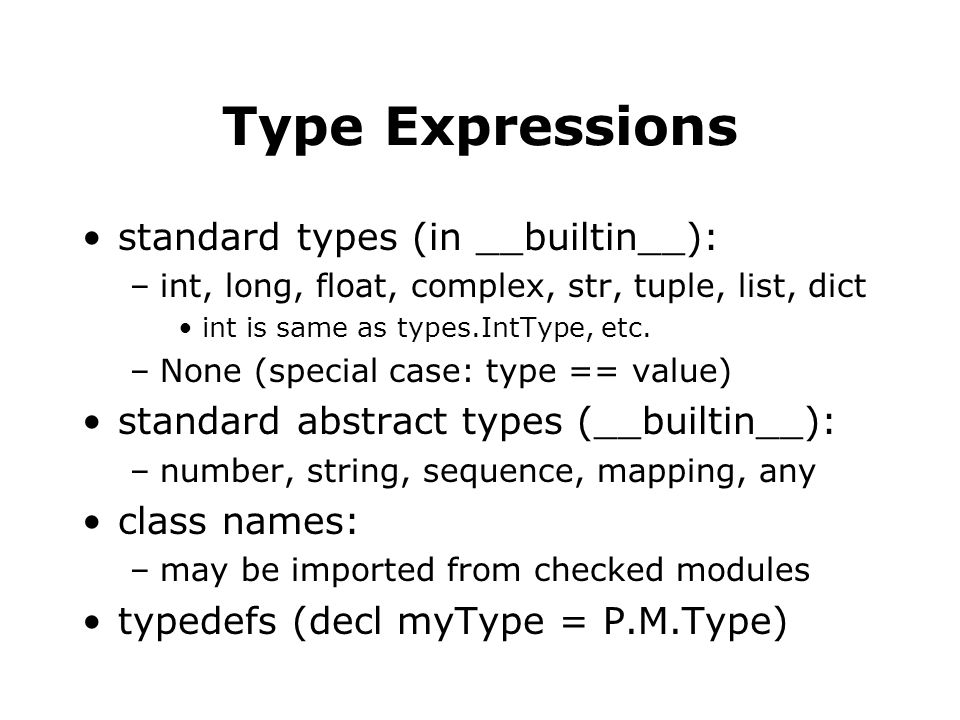 Type Expressions

• standard types (in __builtin__):
  – int, long, float, complex, str, tuple, list, dict
    • int is same as types.IntType, etc.
  – None (special case: type == value)
• standard abstract types (__builtin__):
  – number, string, sequence, mapping, any
• class names:
  – may be imported from checked modules
• typedefs (decl myType = P.M.Type)